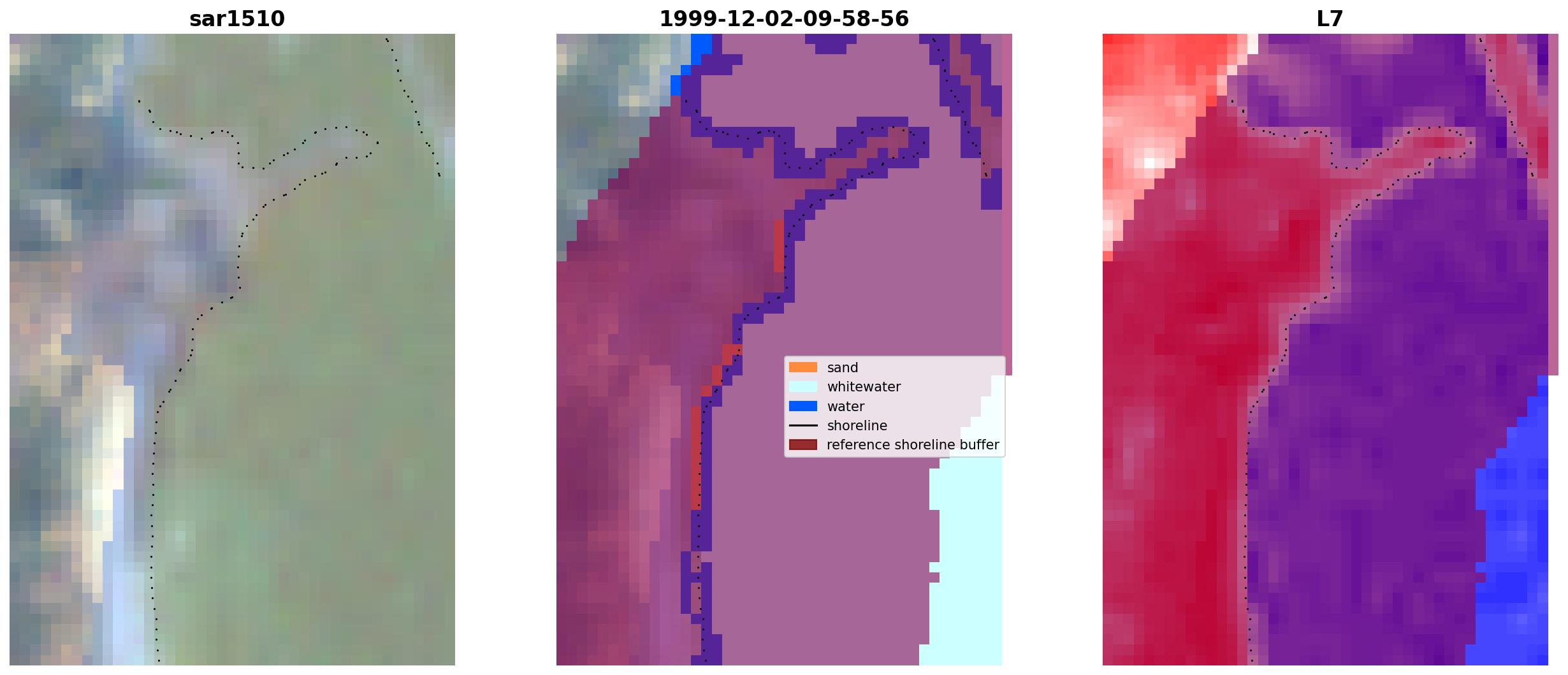 sar1510

1999-12-02-09-58-56

sand
whitewater
water
shoreline
reference shoreline buffer

L7